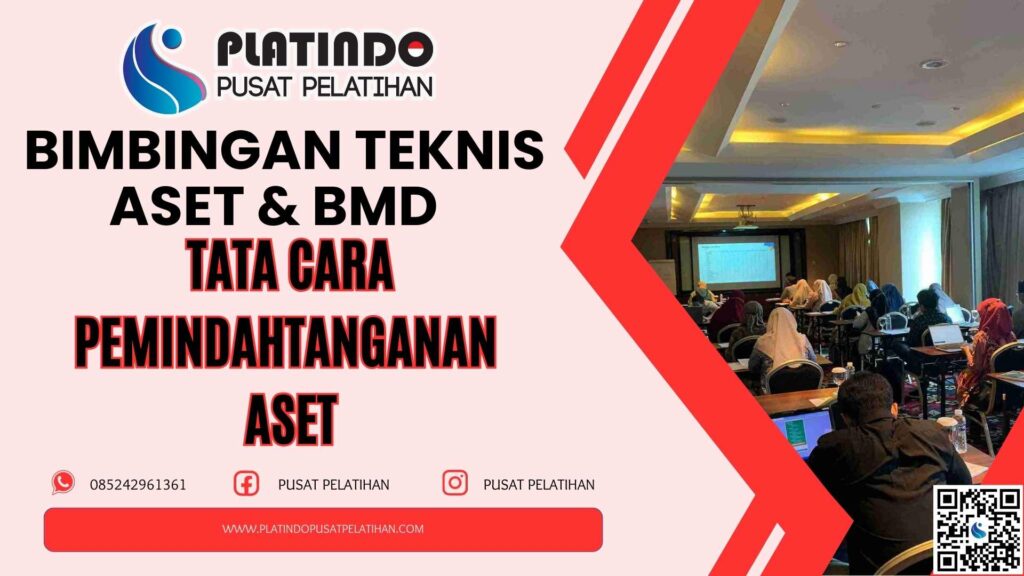 PLATINDO
PUSAT PELATIHAN

BIMBINGAN TEKNIS
ASET & BMD

TATA CARA
PEMINDAHTANGANAN
ASET

085242961361

PUSAT PELATIHAN

PUSAT PELATIHAN

WWW.PLATINDOPUSATPELATIHAN.COM